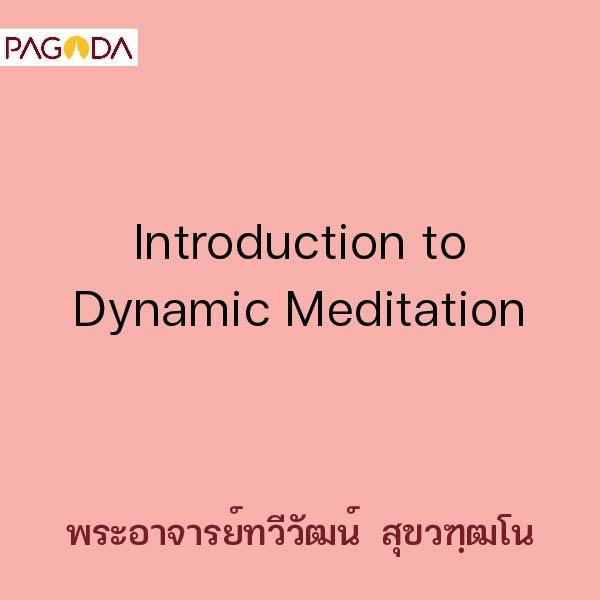 PAGODA

Introduction to Dynamic Meditation

พระอาจารย์ทวีวัฒน์ สุขวฑฺฒโน